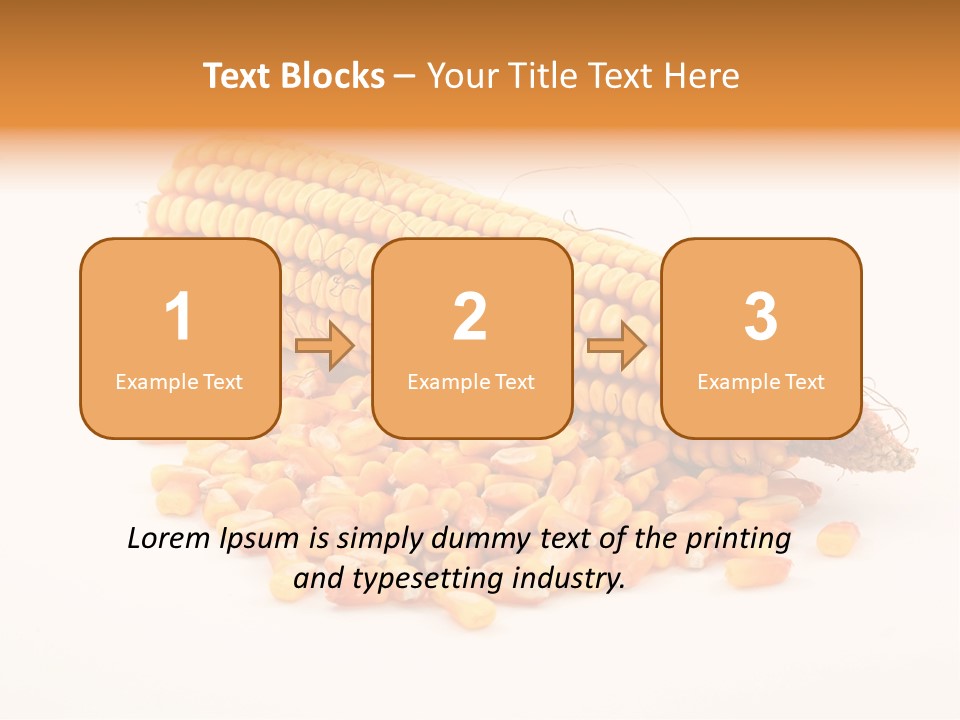 Text Blocks – Your Title Text Here

1
Example Text

2
Example Text

3
Example Text

Lorem Ipsum is simply dummy text of the printing and typesetting industry.